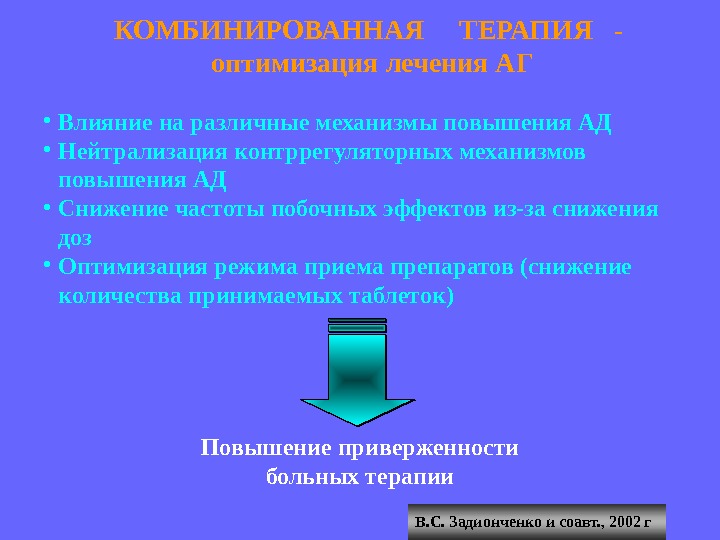 КОМБИНИРОВАННАЯ ТЕРАПИЯ - оптимизация лечения АГ

• Влияние на различные механизмы повышения АД
• Нейтрализация контррегуляторных механизмов повышения АД
• Снижение частоты побочных эффектов из-за снижения доз
• Оптимизация режима приема препаратов (снижение количества принимаемых таблеток)

Повышение приверженности больных терапии

В.С. Задионченко и соавт., 2002 г